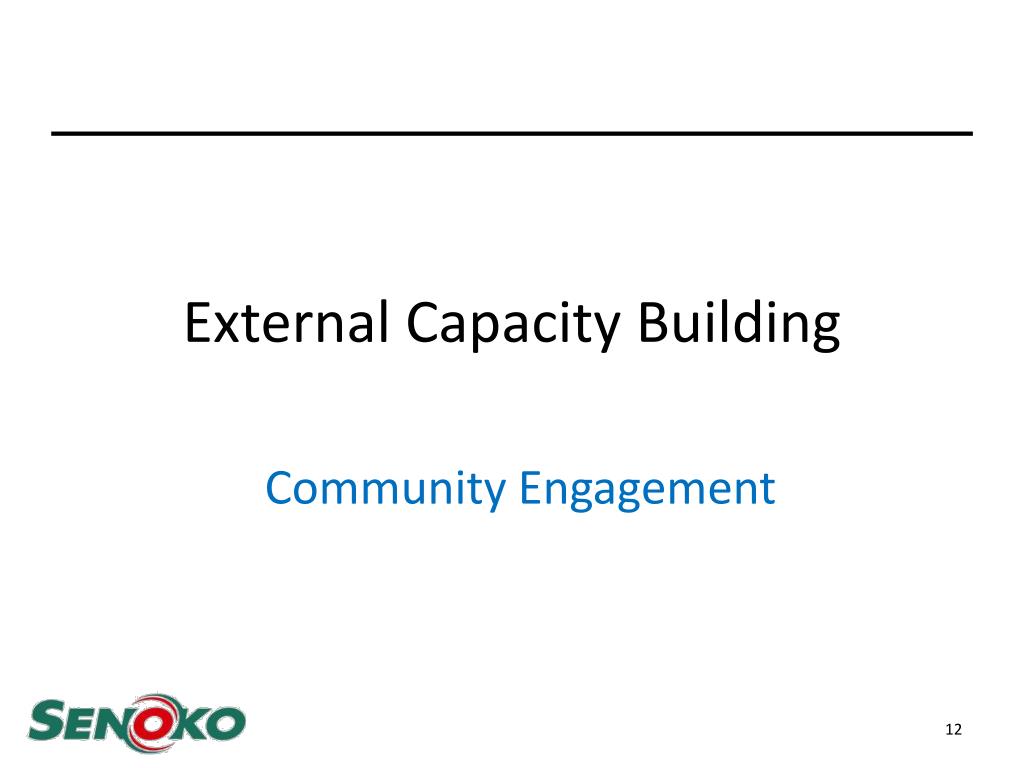 External Capacity Building

Community Engagement

SENOKO

12